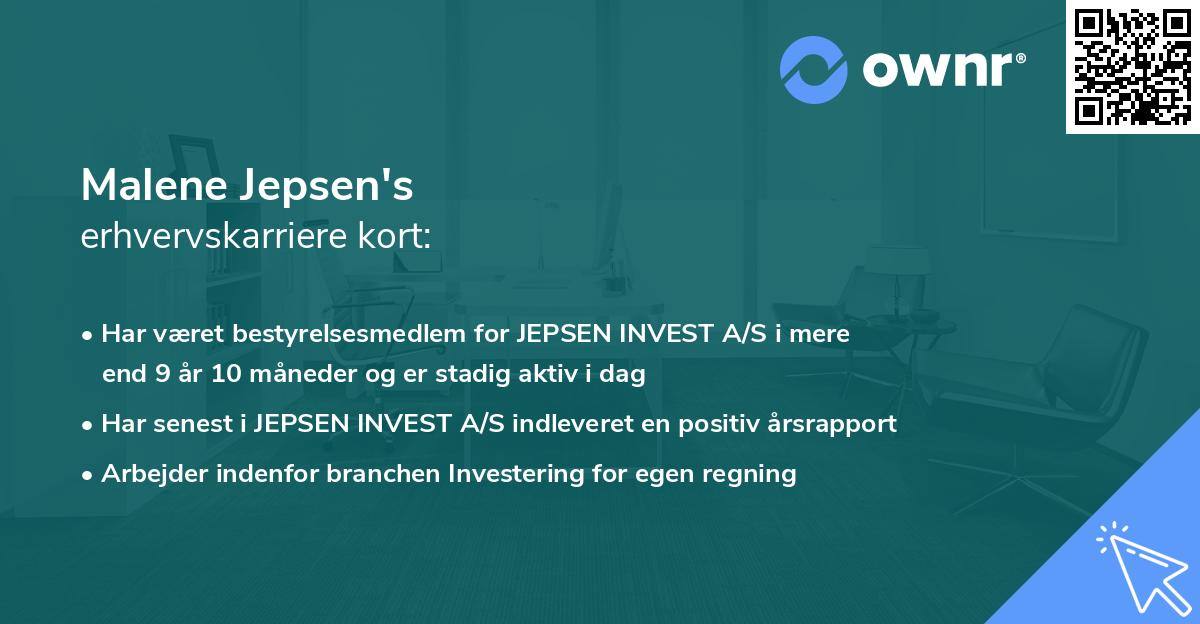 ownr®

Malene Jepsen's
erhvervskarriere kort:

• Har været bestyrelsesmedlem for JEPSEN INVEST A/S i mere end 9 år 10 måneder og er stadig aktiv i dag
• Har senest i JEPSEN INVEST A/S indleveret en positiv årsrapport
• Arbejder indenfor branchen Investering for egen regning